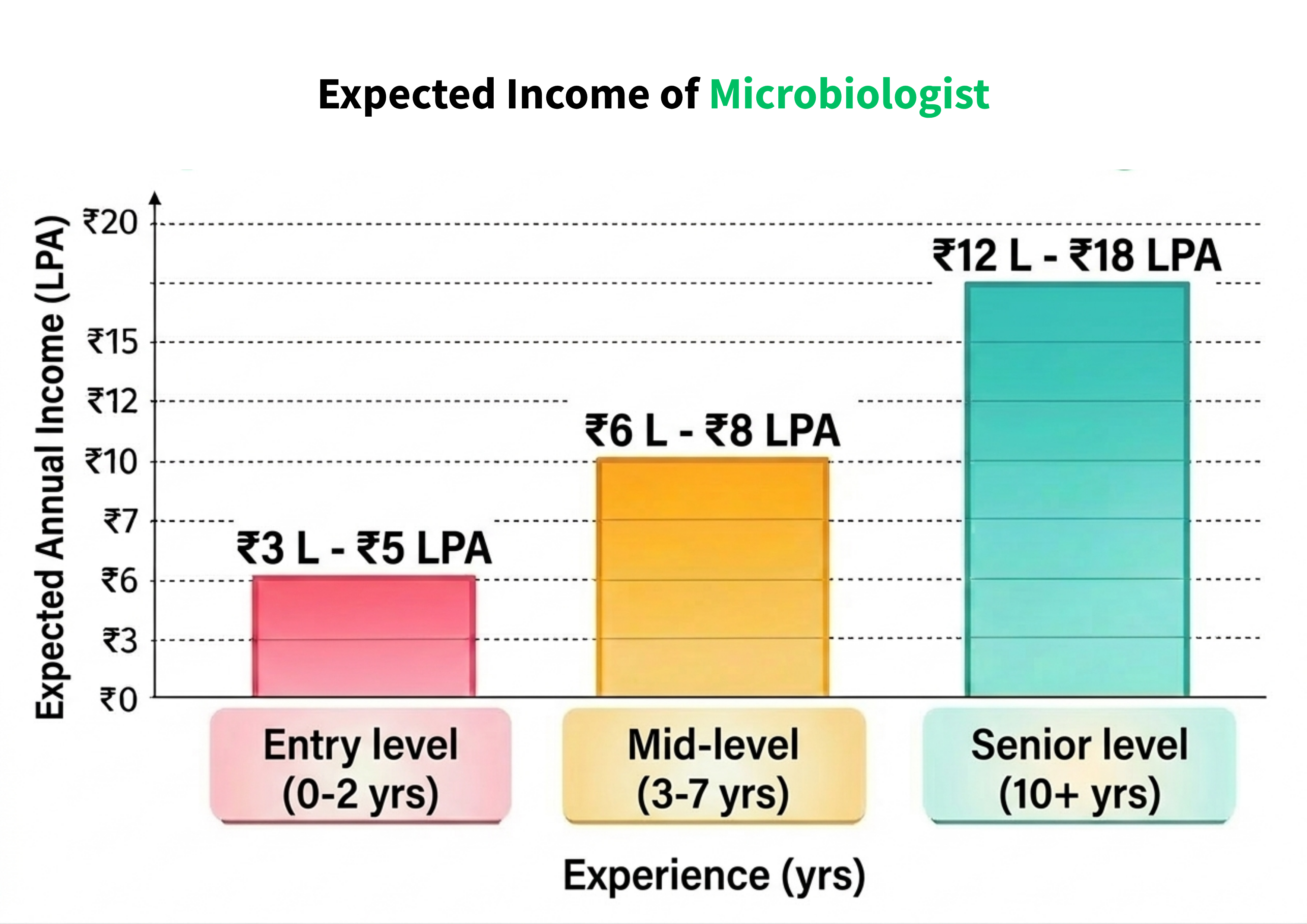 Expected Income of Microbiologist

Expected Annual Income (LPA)

₹20
₹15
₹12
₹10
₹7
₹6
₹3
₹0

₹3 L - ₹5 LPA
₹6 L - ₹8 LPA
₹12 L - ₹18 LPA

Entry level (0-2 yrs)
Mid-level (3-7 yrs)
Senior level (10+ yrs)

Experience (yrs)